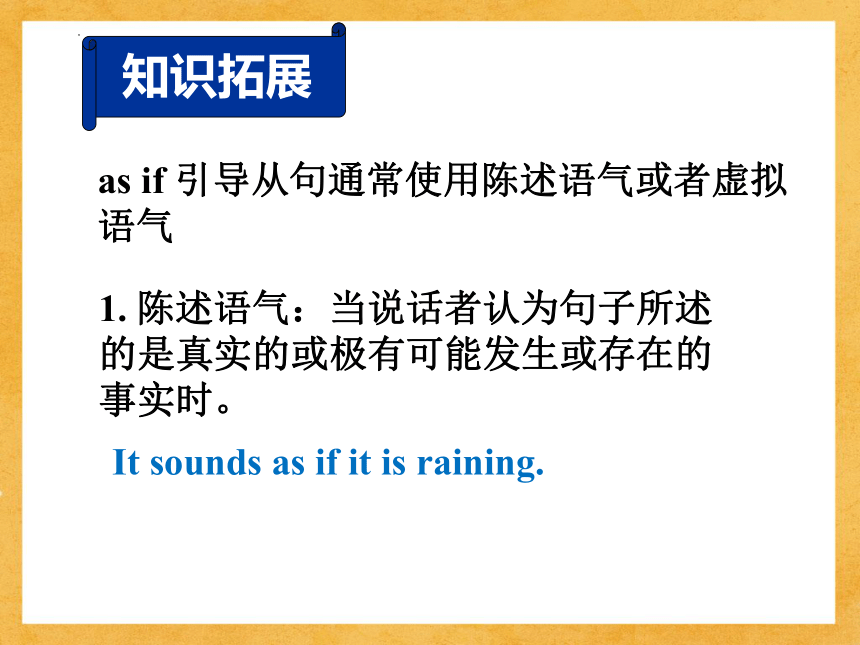 知识拓展

as if 引导从句通常使用陈述语气或者虚拟语气

1. 陈述语气：当说话者认为句子所述的是真实的或极有可能发生或存在的事实时。

It sounds as if it is raining.